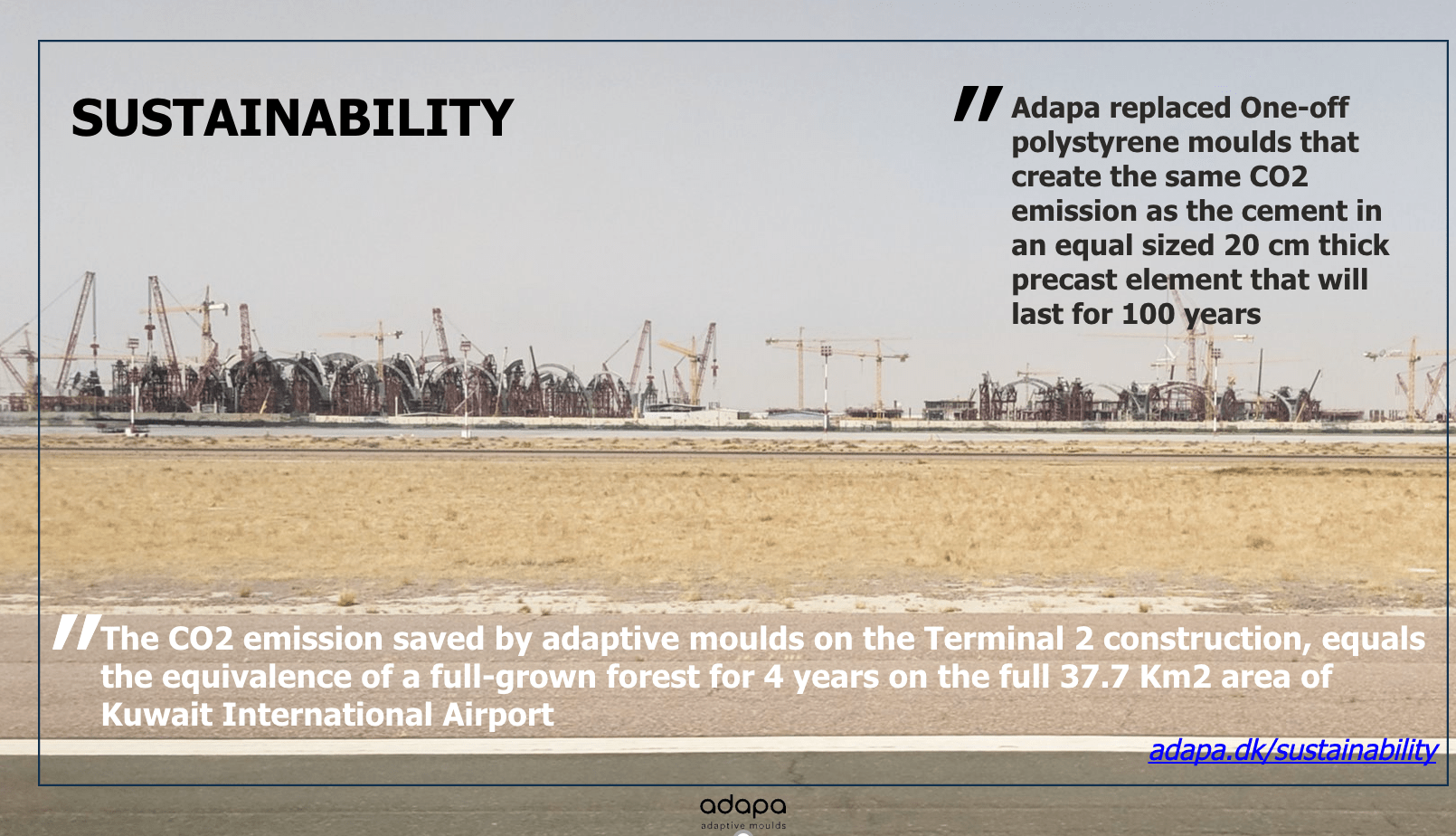 SUSTAINABILITY

"Adapa replaced One-off polystyrene moulds that create the same CO2 emission as the cement in an equal sized 20 cm thick precast element that will last for 100 years

"The CO2 emission saved by adaptive moulds on the Terminal 2 construction, equals the equivalence of a full-grown forest for 4 years on the full 37.7 Km2 area of Kuwait International Airport

adapa.dk/sustainability

adapa
adaptive moulds